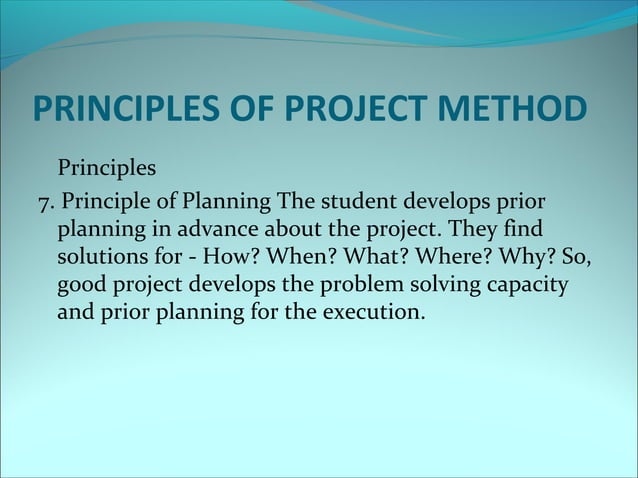 PRINCIPLES OF PROJECT METHOD

Principles

7. Principle of Planning The student develops prior planning in advance about the project. They find solutions for - How? When? What? Where? Why? So, good project develops the problem solving capacity and prior planning for the execution.